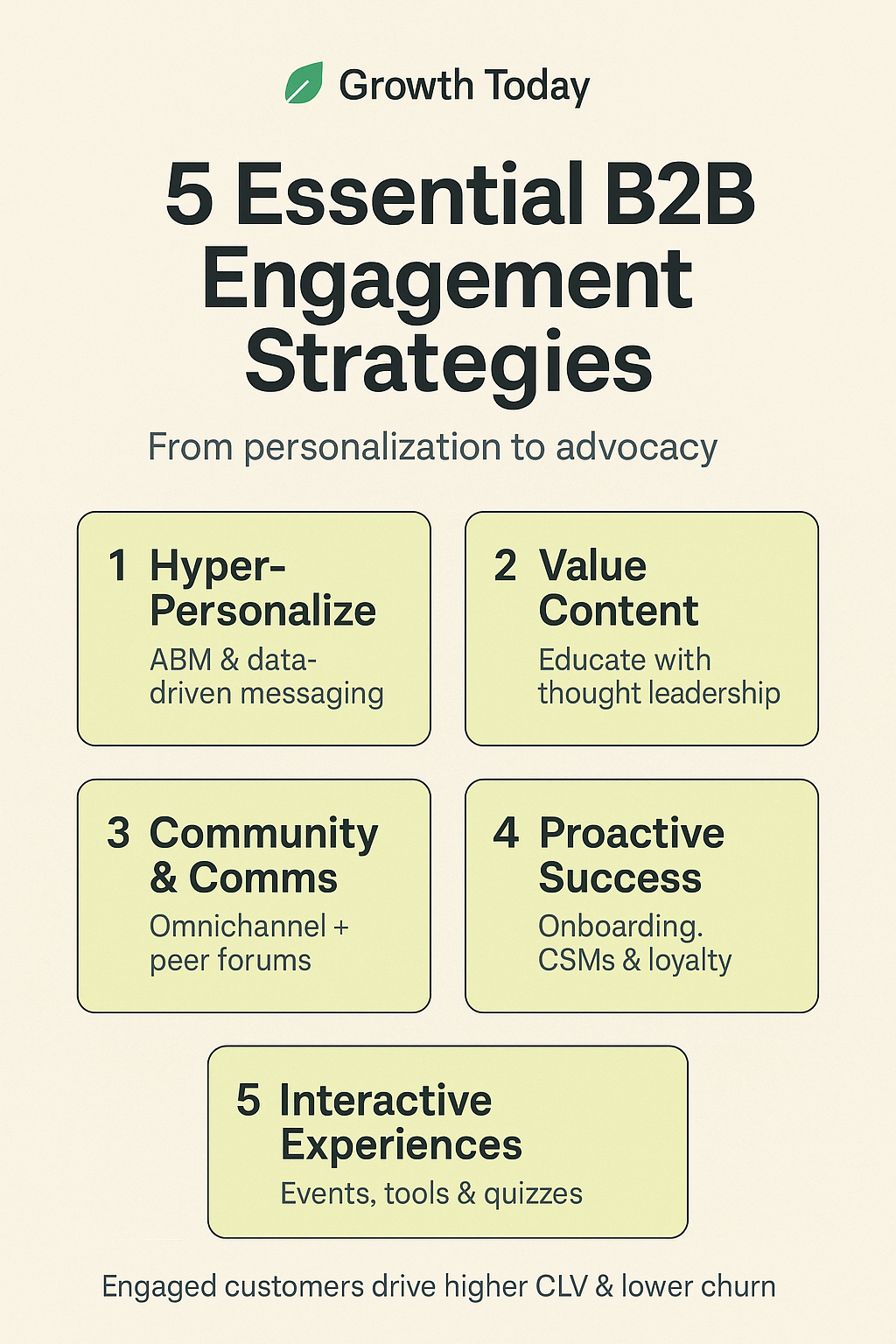 Growth Today

5 Essential B2B Engagement Strategies

From personalization to advocacy

1 Hyper-Personalize
ABM & data-driven messaging

2 Value Content
Educate with thought leadership

3 Community & Comms
Omnichannel + peer forums

4 Proactive Success
Onboarding. CSMs & loyalty

5 Interactive Experiences
Events, tools & quizzes

Engaged customers drive higher CLV & lower churn